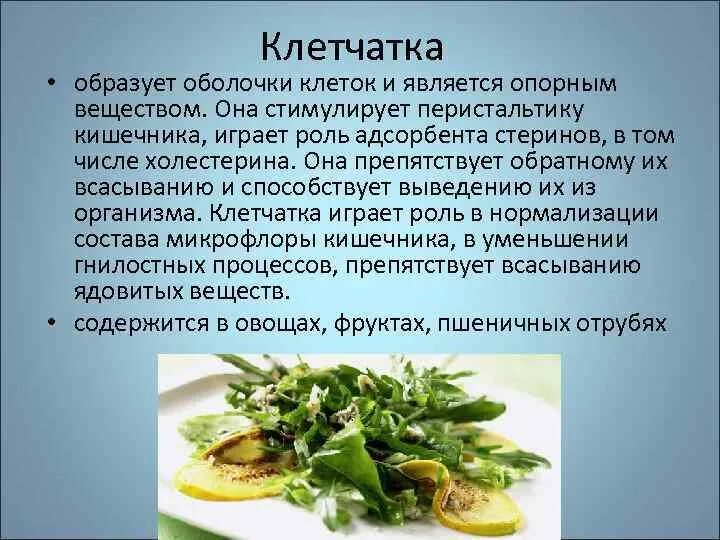 Клетчатка

• образует оболочки клеток и является опорным веществом. Она стимулирует перистальтику кишечника, играет роль адсорбента стеринов, в том числе холестерина. Она препятствует обратному их всасыванию и способствует выведению их из организма. Клетчатка играет роль в нормализации состава микрофлоры кишечника, в уменьшении гнилостных процессов, препятствует всасыванию ядовитых веществ.

• содержится в овощах, фруктах, пшеничных отрубях